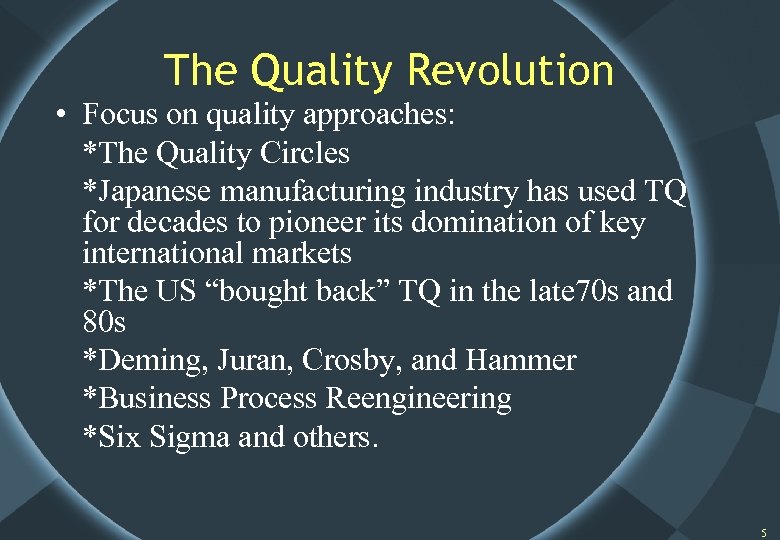 The Quality Revolution

• Focus on quality approaches:

*The Quality Circles

*Japanese manufacturing industry has used TQ for decades to pioneer its domination of key international markets

*The US “bought back” TQ in the late70s and 80s

*Deming, Juran, Crosby, and Hammer

*Business Process Reengineering

*Six Sigma and others.

5